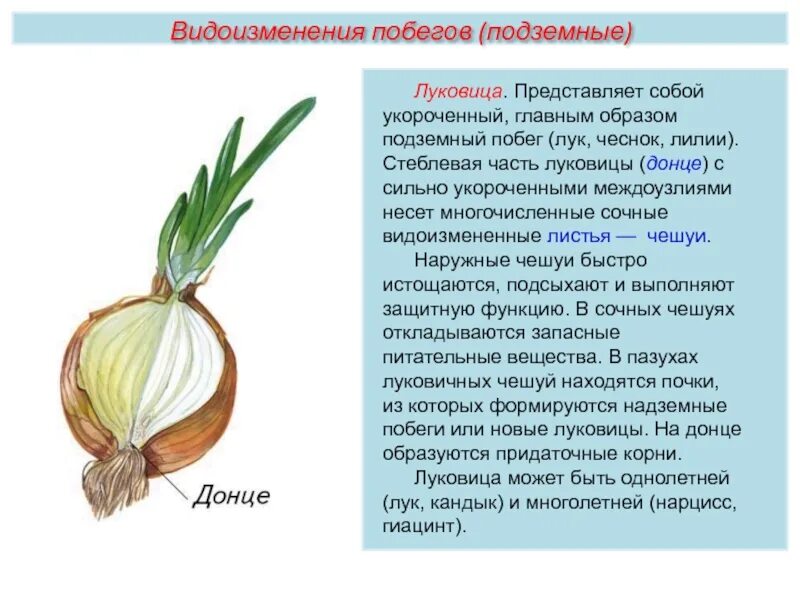 Видоизменения побегов (подземные)

Донце

Луковица. Представляет собой укороченный, главным образом подземный побег (лук, чеснок, лилии). Стеблевая часть луковицы (донце) с сильно укороченными междоузлиями несет многочисленные сочные видоизмененные листья — чешуи.

Наружные чешуи быстро истощаются, подсыхают и выполняют защитную функцию. В сочных чешуях откладываются запасные питательные вещества. В пазухах луковичных чешуй находятся почки, из которых формируются надземные побеги или новые луковицы. На донце образуются придаточные корни.

Луковица может быть однолетней (лук, кандык) и многолетней (нарцисс, гиацинт).